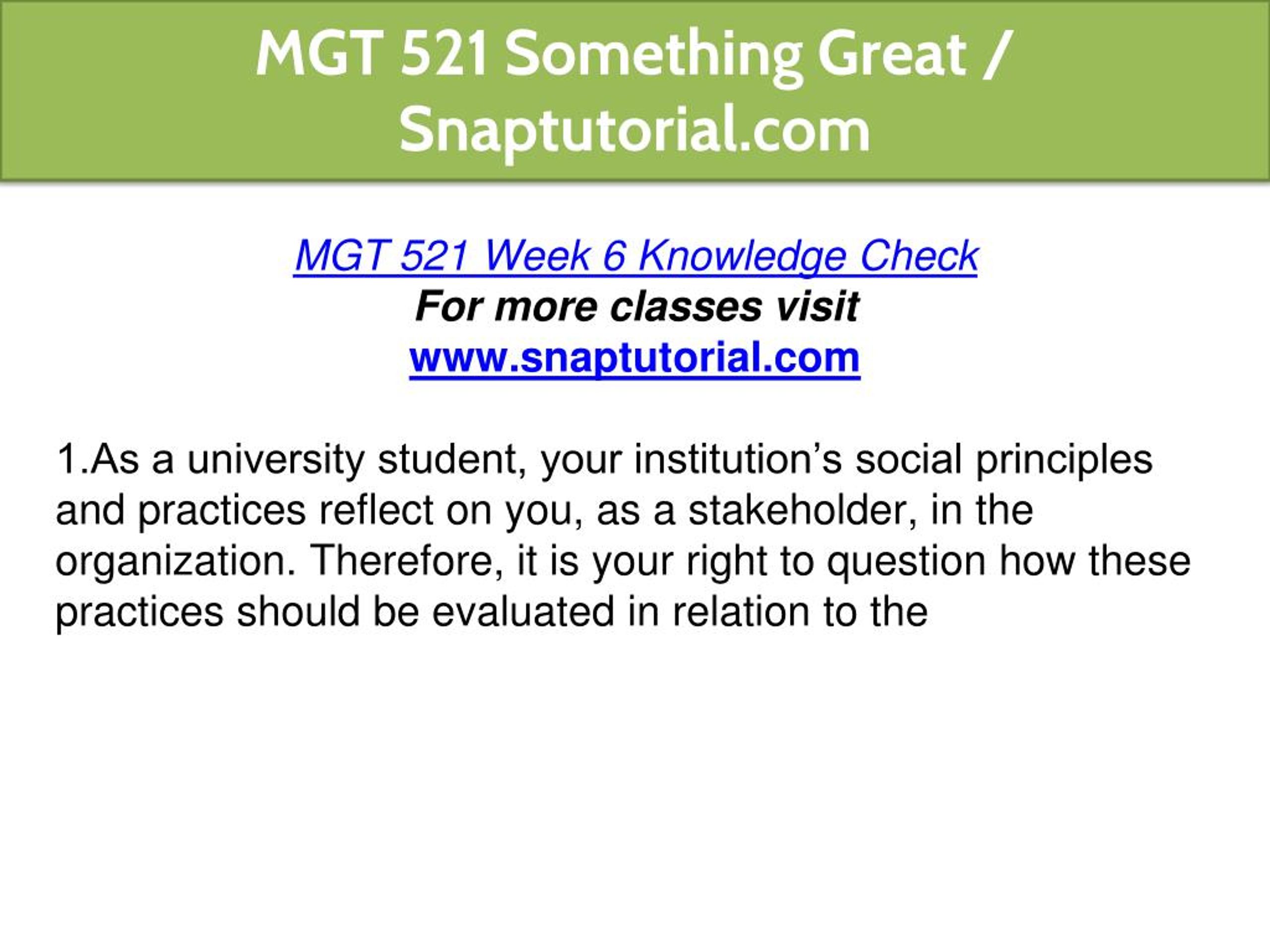 MGT 521 Something Great / Snaptutorial.com

MGT 521 Week 6 Knowledge Check
For more classes visit
www.snaptutorial.com

1.As a university student, your institution’s social principles and practices reflect on you, as a stakeholder, in the organization. Therefore, it is your right to question how these practices should be evaluated in relation to the